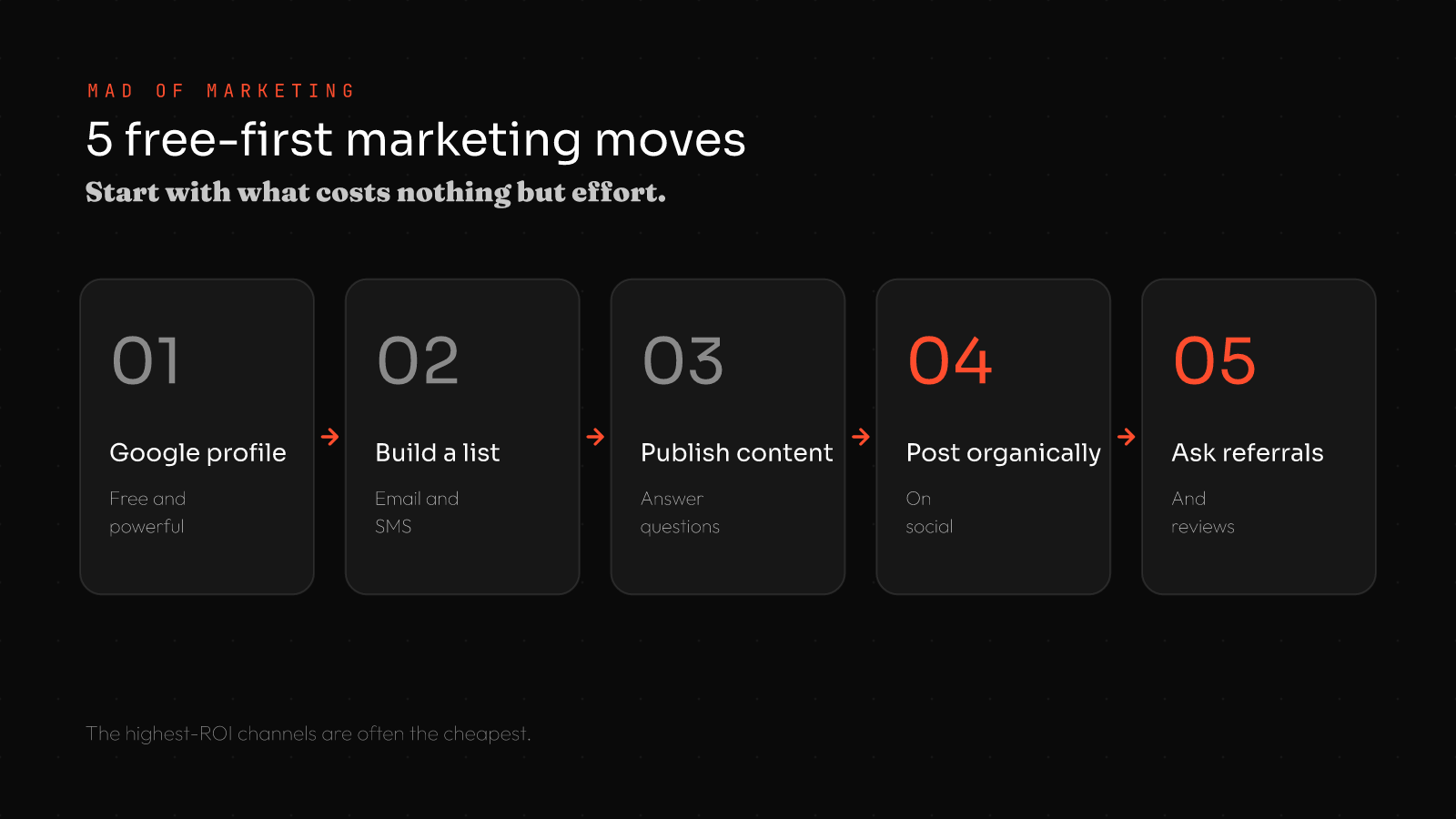 MAD OF MARKETING

5 free-first marketing moves

Start with what costs nothing but effort.

01

Google profile

Free and powerful

02

Build a list

Email and SMS

03

Publish content

Answer questions

04

Post organically

On social

05

Ask referrals

And reviews

The highest-ROI channels are often the cheapest.